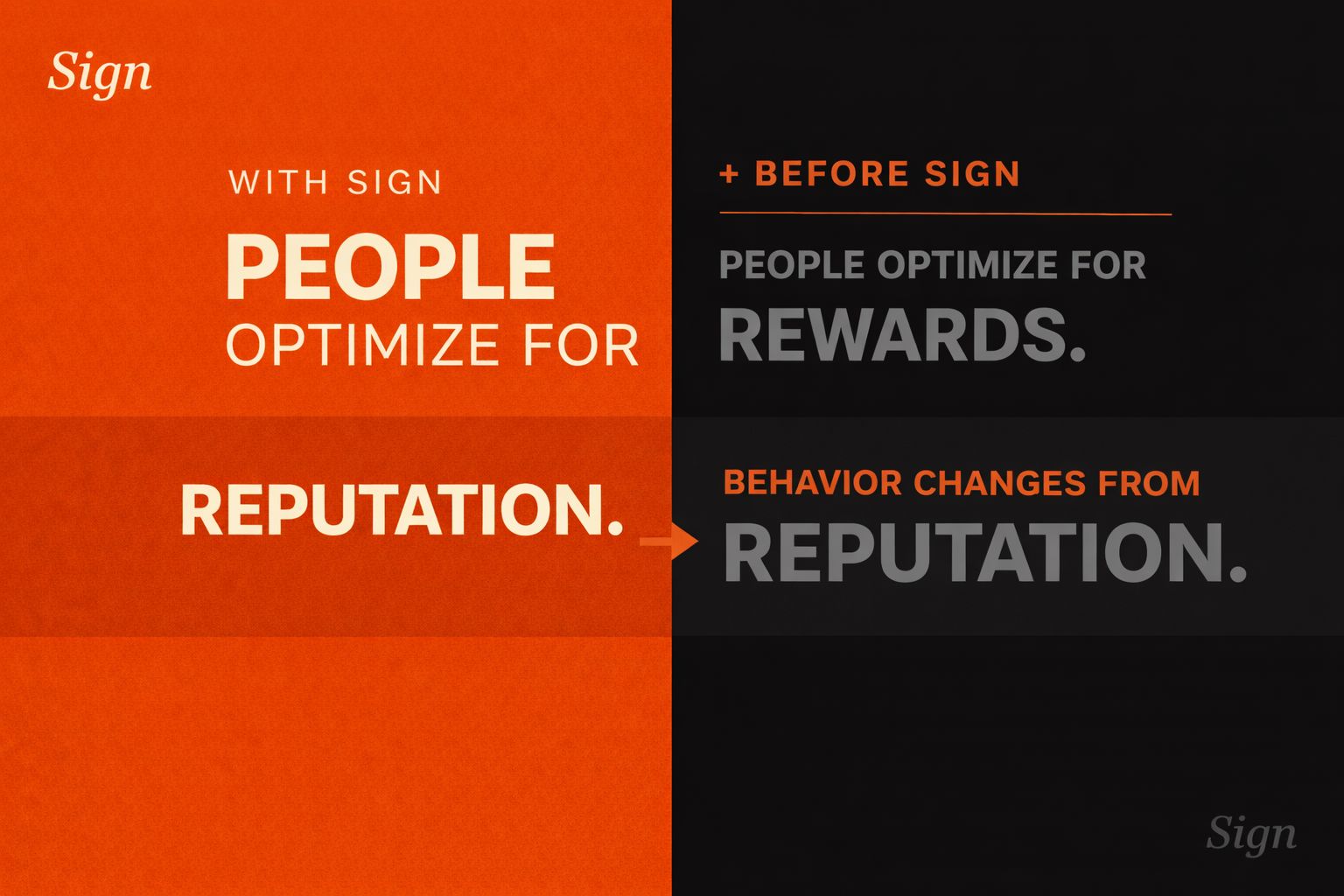 Sign

WITH SIGN

PEOPLE
OPTIMIZE FOR

REPUTATION.

+ BEFORE SIGN

PEOPLE OPTIMIZE FOR
REWARDS.

BEHAVIOR CHANGES FROM
REPUTATION.

Sign